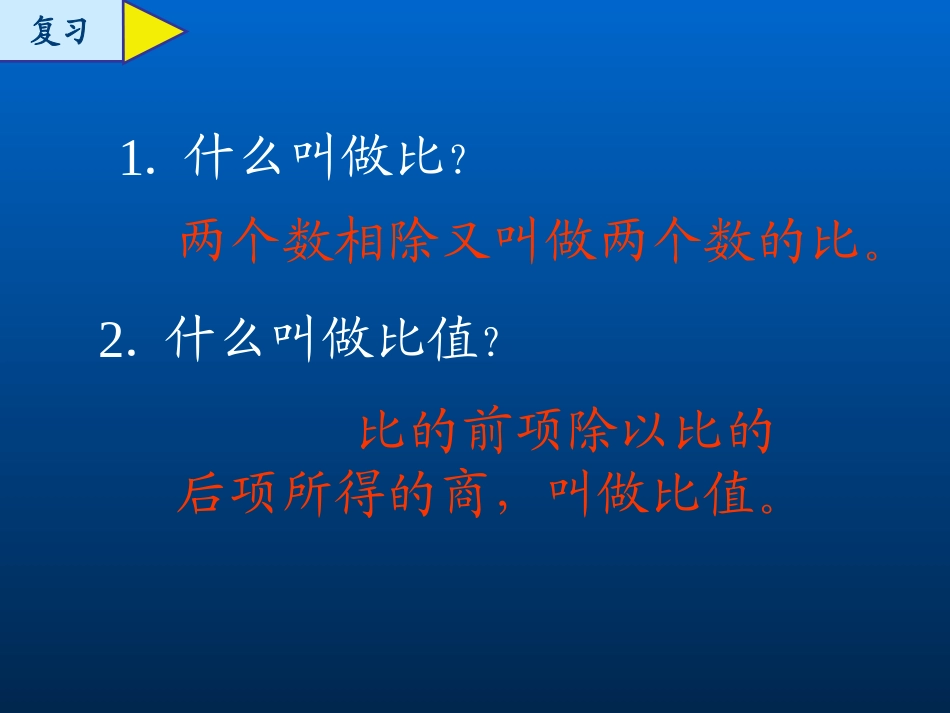 复习

1. 什么叫做比？

两个数相除又叫做两个数的比。

2. 什么叫做比值？

比的前项除以比的后项所得的商，叫做比值。